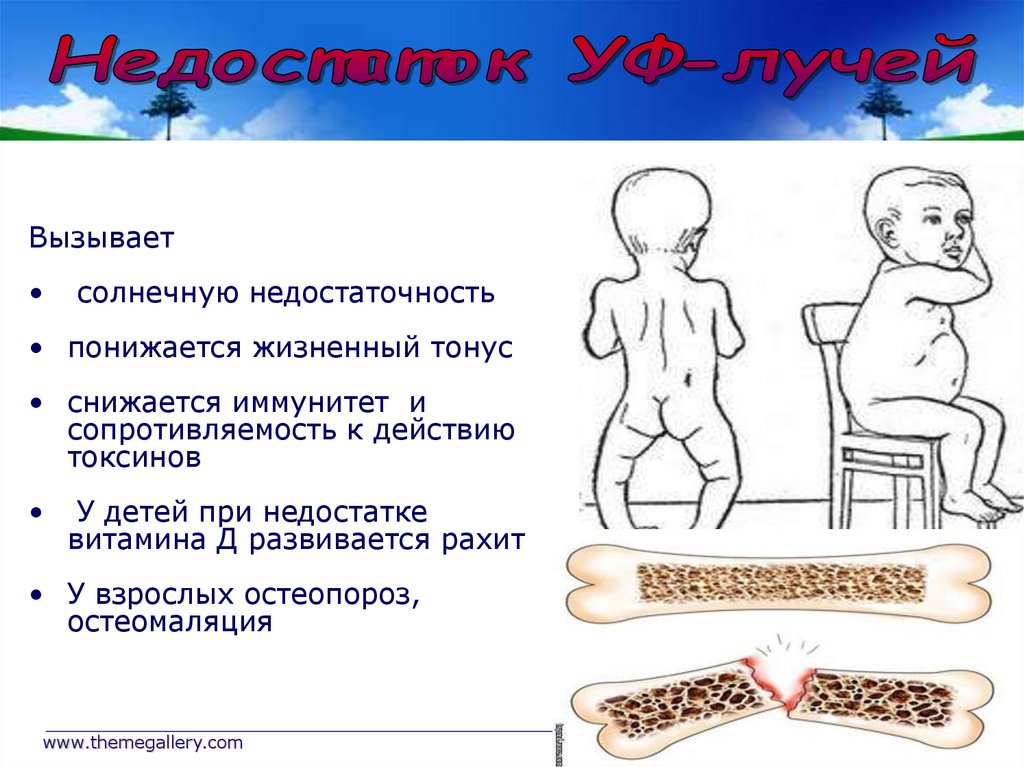 Недостаток УФ-лучей

Вызывает

• солнечную недостаточность

• понижается жизненный тонус

• снижается иммунитет и сопротивляемость к действию токсинов

• У детей при недостатке витамина Д развивается рахит

• У взрослых остеопороз, остеомаляция

www.themegallery.com